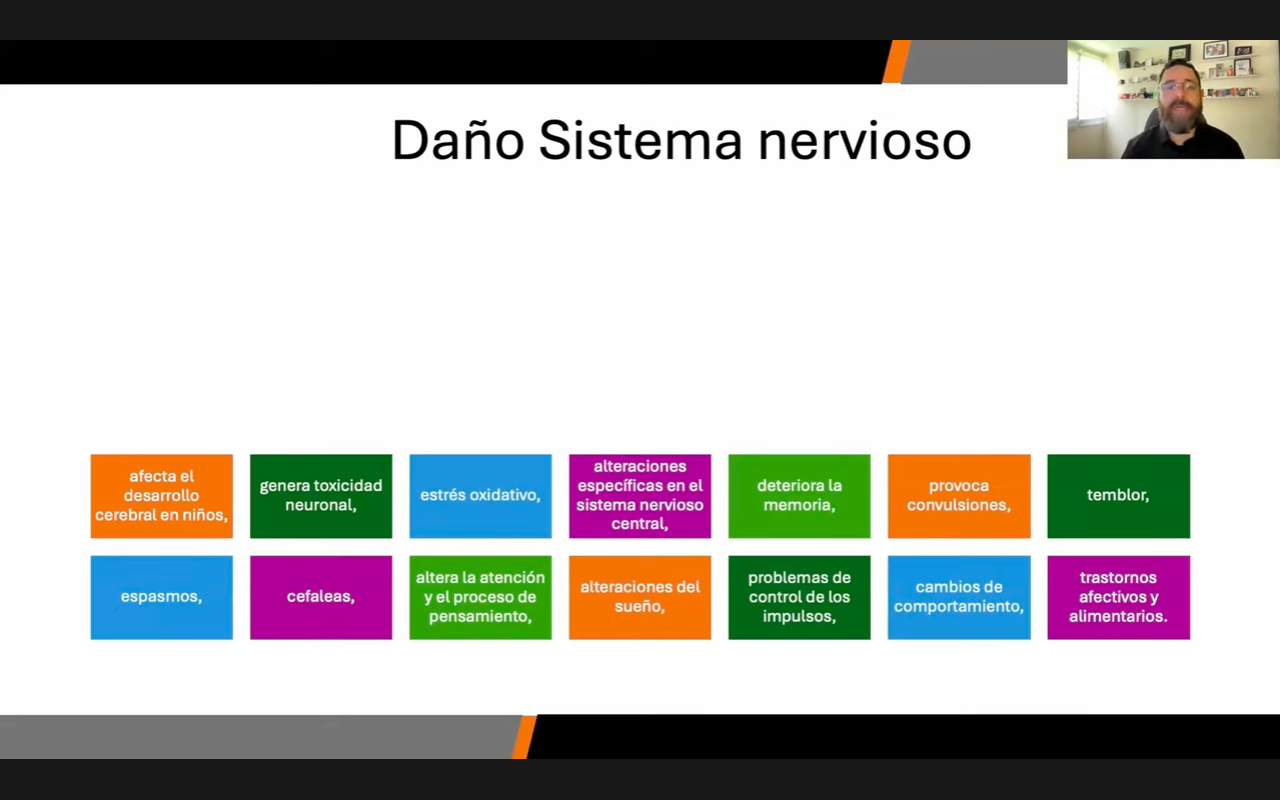 Daño Sistema nervioso

afecta el desarrollo cerebral en niños,

genera toxicidad neuronal,

estrés oxidativo,

alteraciones específicas en el sistema nervioso central,

deteriora la memoria,

provoca convulsiones,

temblor,

espasmos,

cefaleas,

altera la atención y el proceso de pensamiento,

alteraciones del sueño,

problemas de control de los impulsos,

cambios de comportamiento,

trastornos afectivos y alimentarios.